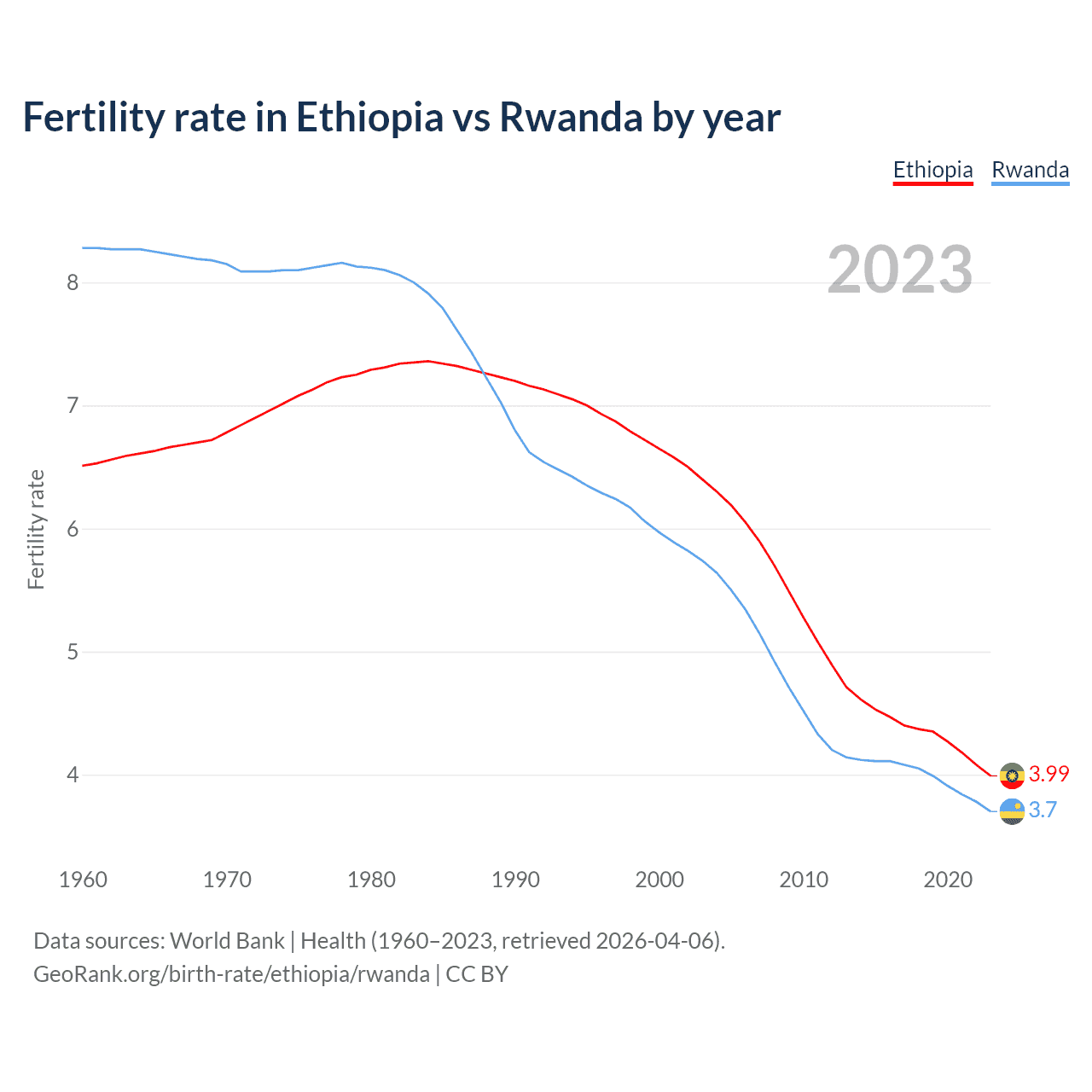 Fertility rate in Ethiopia vs Rwanda by year

Ethiopia Rwanda

2023

Fertility rate

8
7
6
5
4

3.99
3.7

1960 1970 1980 1990 2000 2010 2020

Data sources: World Bank | Health (1960–2023, retrieved 2026-04-06).
GeoRank.org/birth-rate/ethiopia/rwanda | CC BY